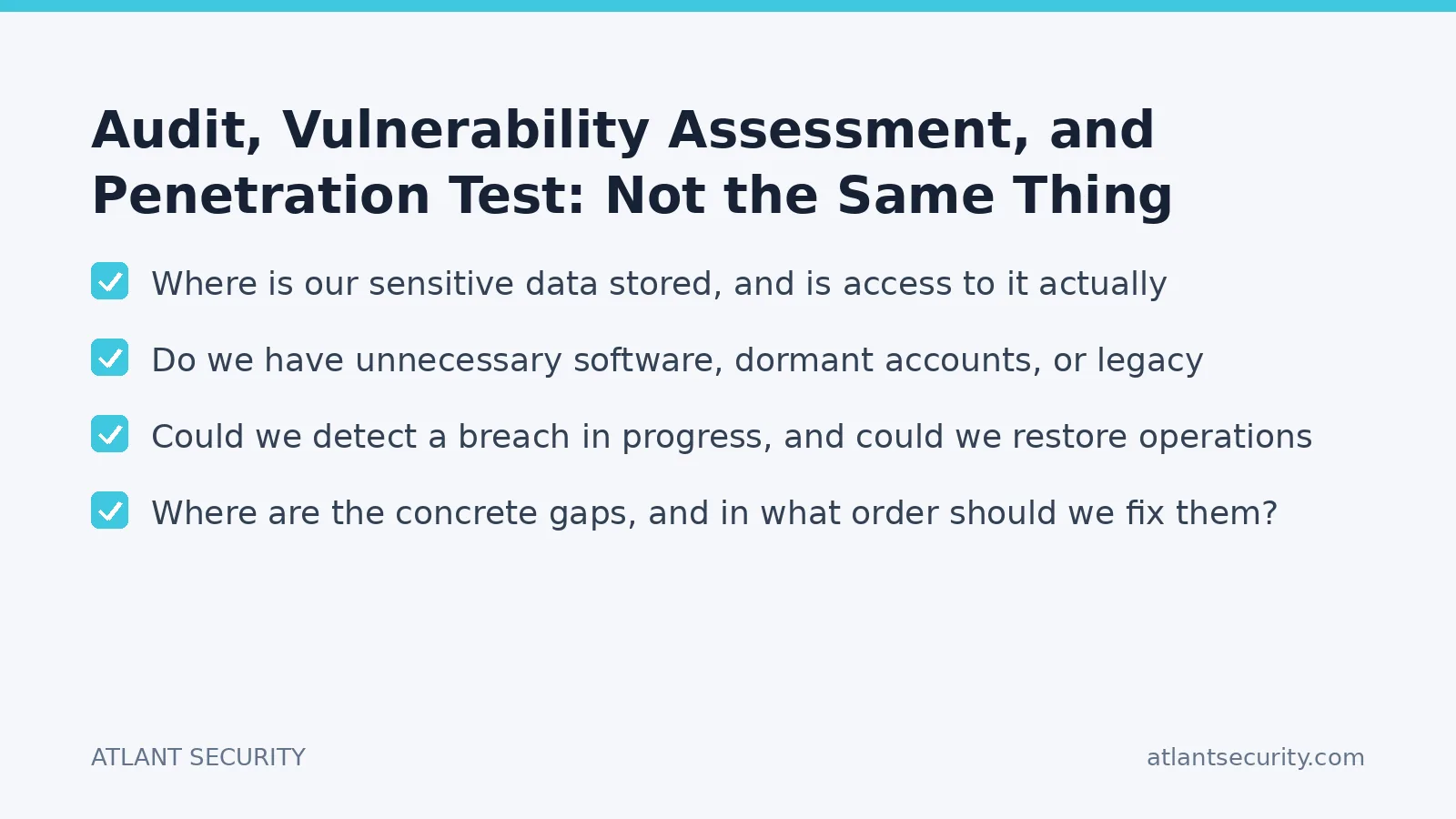 Audit, Vulnerability Assessment, and Penetration Test: Not the Same Thing

Where is our sensitive data stored, and is access to it actually

Do we have unnecessary software, dormant accounts, or legacy

Could we detect a breach in progress, and could we restore operations

Where are the concrete gaps, and in what order should we fix them?

ATLANT SECURITY

atlantsecurity.com